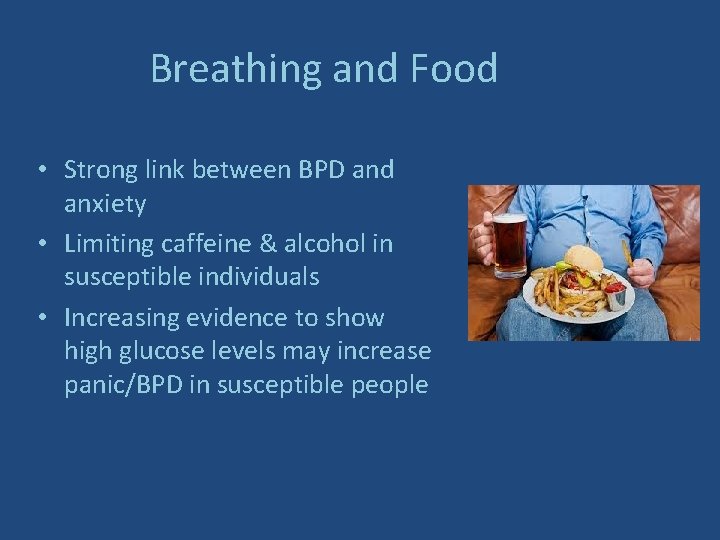 Breathing and Food

• Strong link between BPD and anxiety
• Limiting caffeine & alcohol in susceptible individuals
• Increasing evidence to show high glucose levels may increase panic/BPD in susceptible people